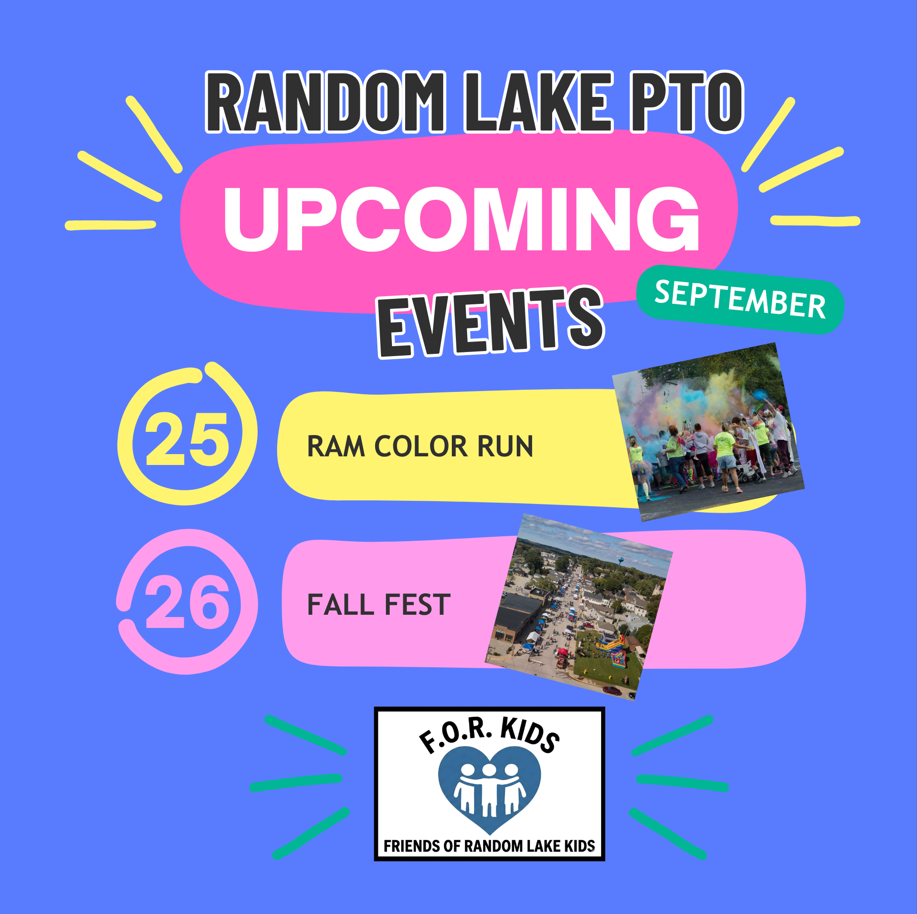 RANDOM LAKE PTO

UPCOMING

EVENTS

SEPTEMBER

25

RAM COLOR RUN

26

FALL FEST

F.O.R. KIDS

FRIENDS OF RANDOM LAKE KIDS